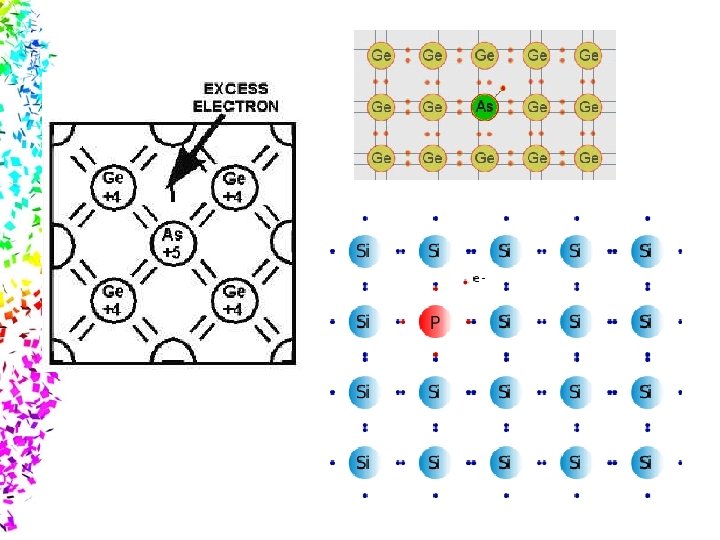 EXCESS ELECTRON

Ge +4

Ge +4

As +5

Ge +4

Ge +4

Ge Ge Ge Ge Ge
Ge Ge As Ge Ge
Ge Ge Ge Ge Ge

Si Si Si Si Si
e-
Si P Si Si Si
Si Si Si Si Si
Si Si Si Si Si